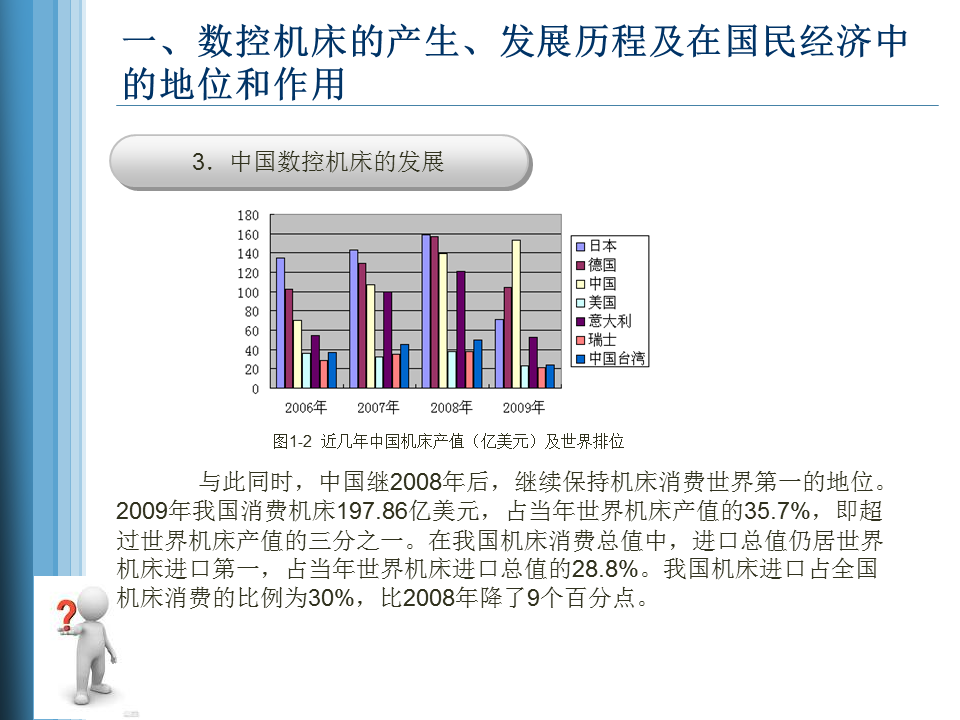 一、数控机床的产生、发展历程及在国民经济中的地位和作用

3．中国数控机床的发展

180
160
140
120
100
80
60
40
20
0

2006年 2007年 2008年 2009年

日本
德国
中国
美国
意大利
瑞士
中国台湾

图1-2 近几年中国机床产值（亿美元）及世界排位

与此同时，中国继2008年后，继续保持机床消费世界第一的地位。2009年我国消费机床197.86亿美元，占当年世界机床产值的35.7%，即超过世界机床产值的三分之一。在我国机床消费总值中，进口总值仍居世界机床进口第一，占当年世界机床进口总值的28.8%。我国机床进口占全国机床消费的比例为30%，比2008年降了9个百分点。

?